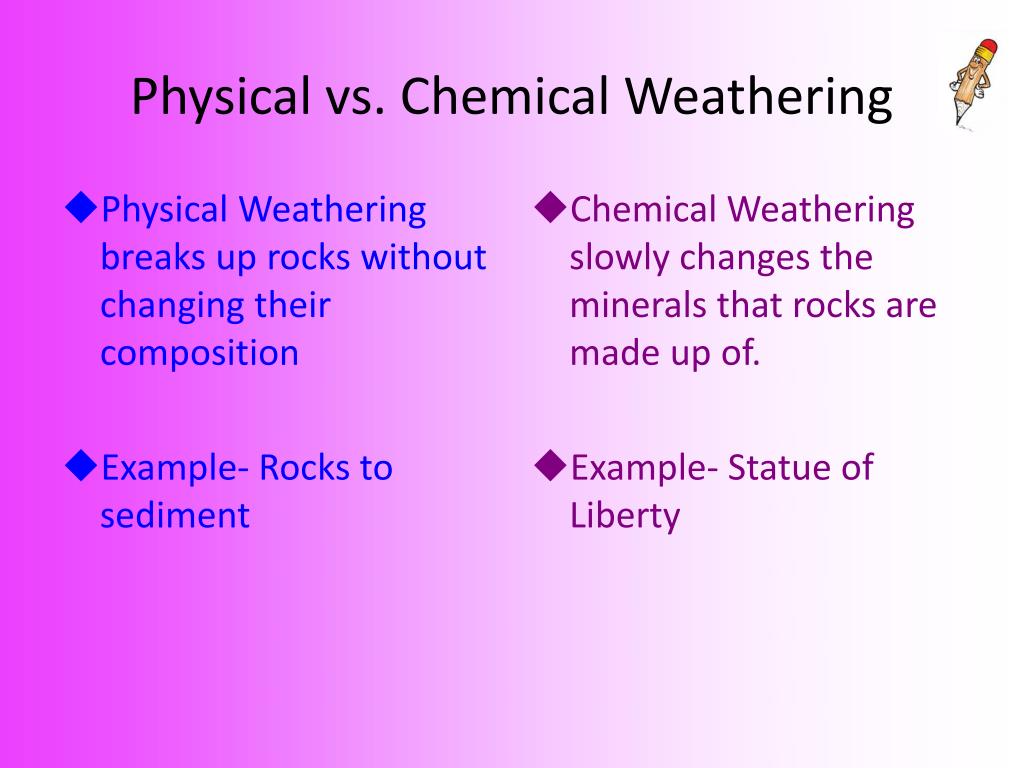 Physical vs. Chemical Weathering

◆Physical Weathering breaks up rocks without changing their composition

◆Example- Rocks to sediment

◆Chemical Weathering slowly changes the minerals that rocks are made up of.

◆Example- Statue of Liberty